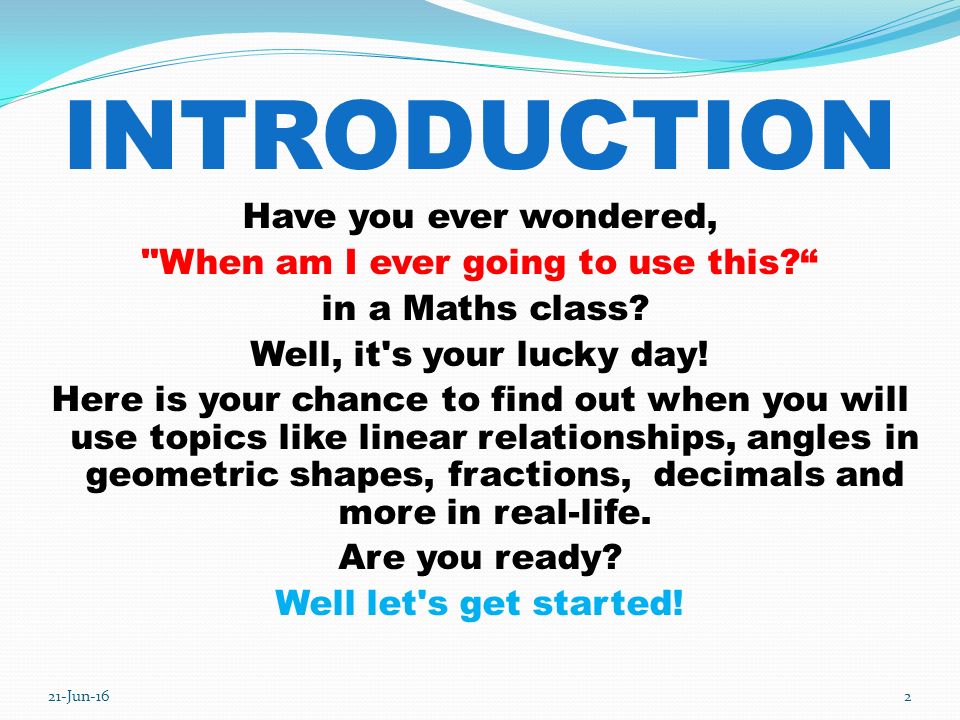 INTRODUCTION

Have you ever wondered,

"When am I ever going to use this?“

in a Maths class?

Well, it's your lucky day!

Here is your chance to find out when you will use topics like linear relationships, angles in geometric shapes, fractions, decimals and more in real-life.

Are you ready?

Well let's get started!

21-Jun-16

2